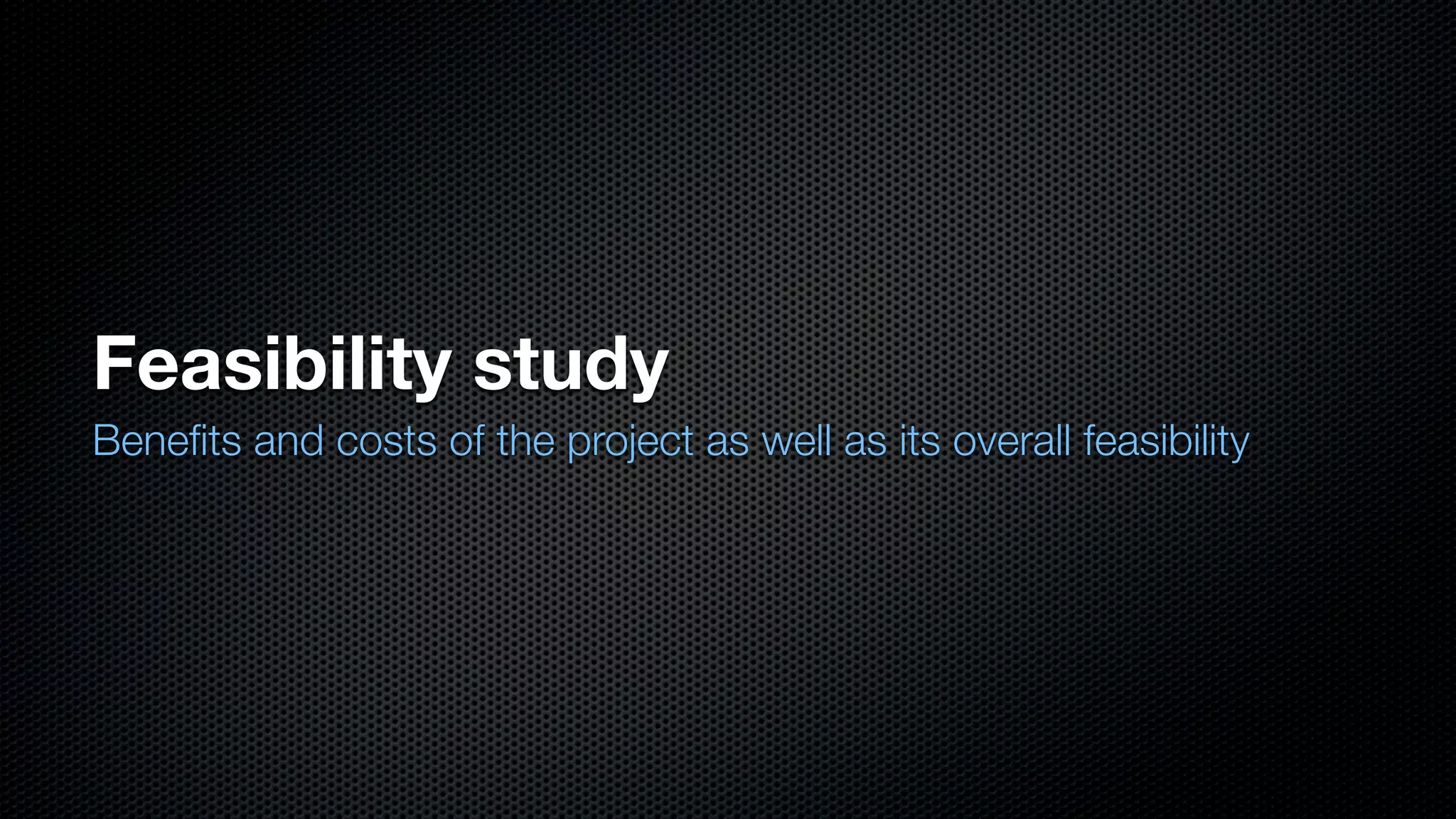 Feasibility study

Benefits and costs of the project as well as its overall feasibility